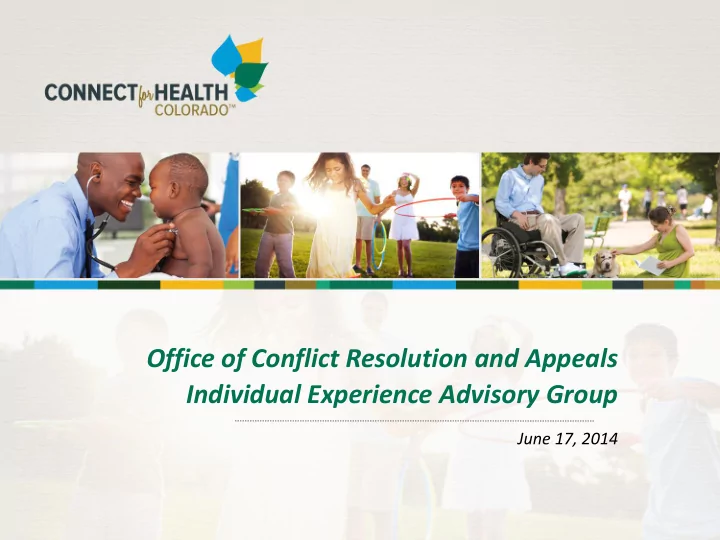 CONNECT for HEALTH COLORADO™

Office of Conflict Resolution and Appeals
Individual Experience Advisory Group

June 17, 2014